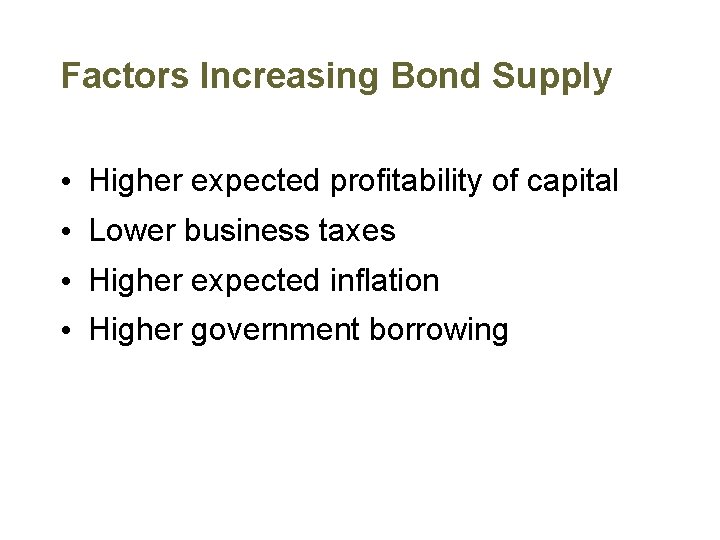 Factors Increasing Bond Supply

• Higher expected profitability of capital
• Lower business taxes
• Higher expected inflation
• Higher government borrowing